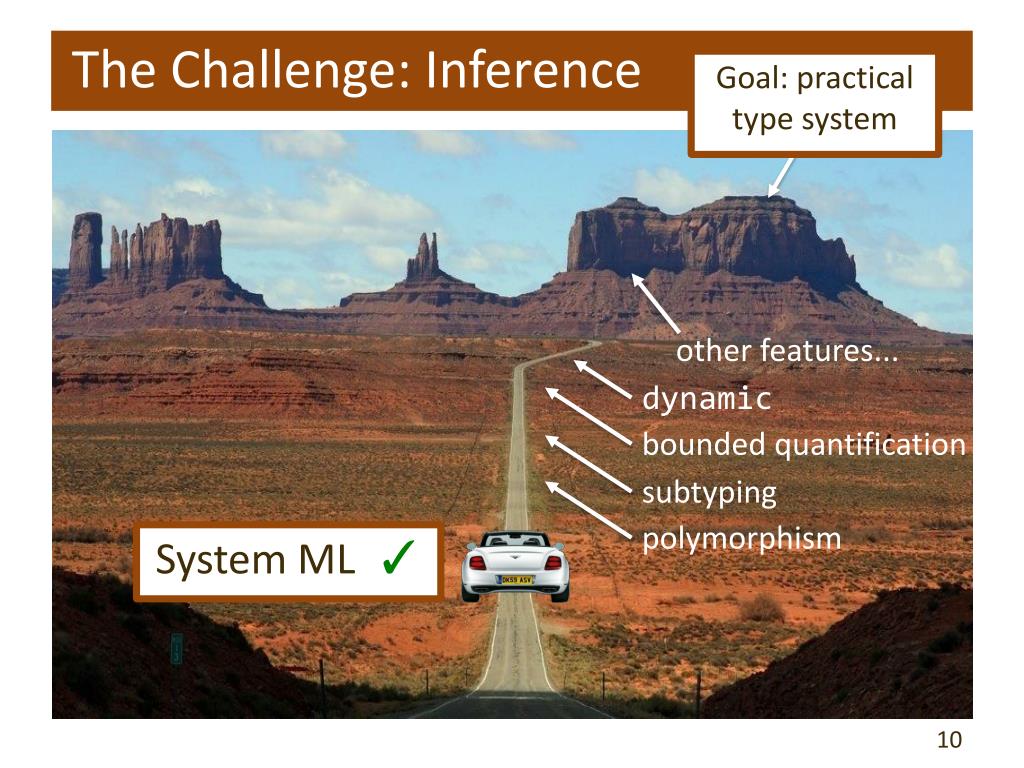 The Challenge: Inference

Goal: practical type system

other features...

dynamic

bounded quantification

subtyping

polymorphism

System ML ✓

OK59 ASV

10